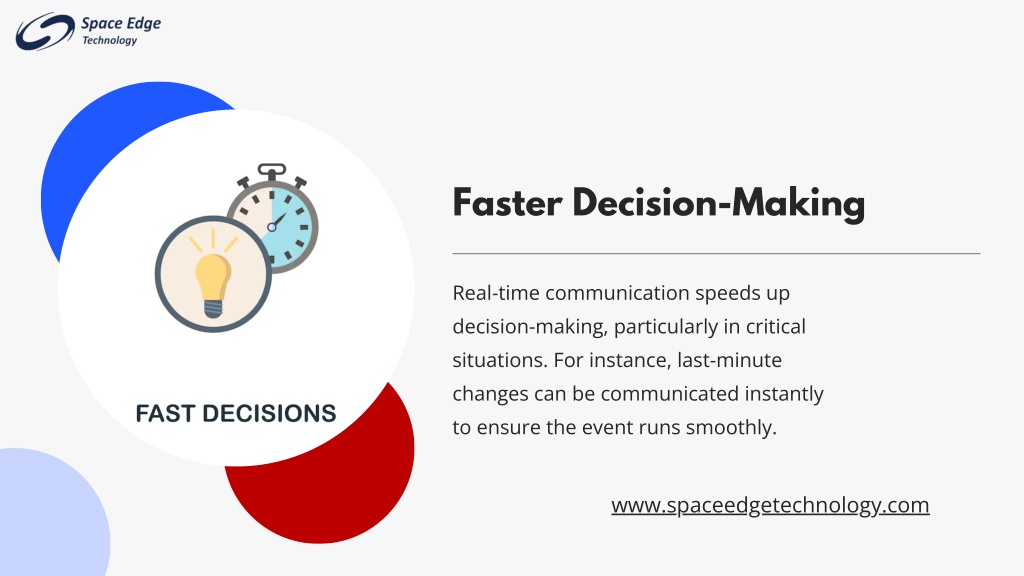 Space Edge
Technology

FAST DECISIONS

Faster Decision-Making

Real-time communication speeds up decision-making, particularly in critical situations. For instance, last-minute changes can be communicated instantly to ensure the event runs smoothly.

www.spaceedgetechnology.com